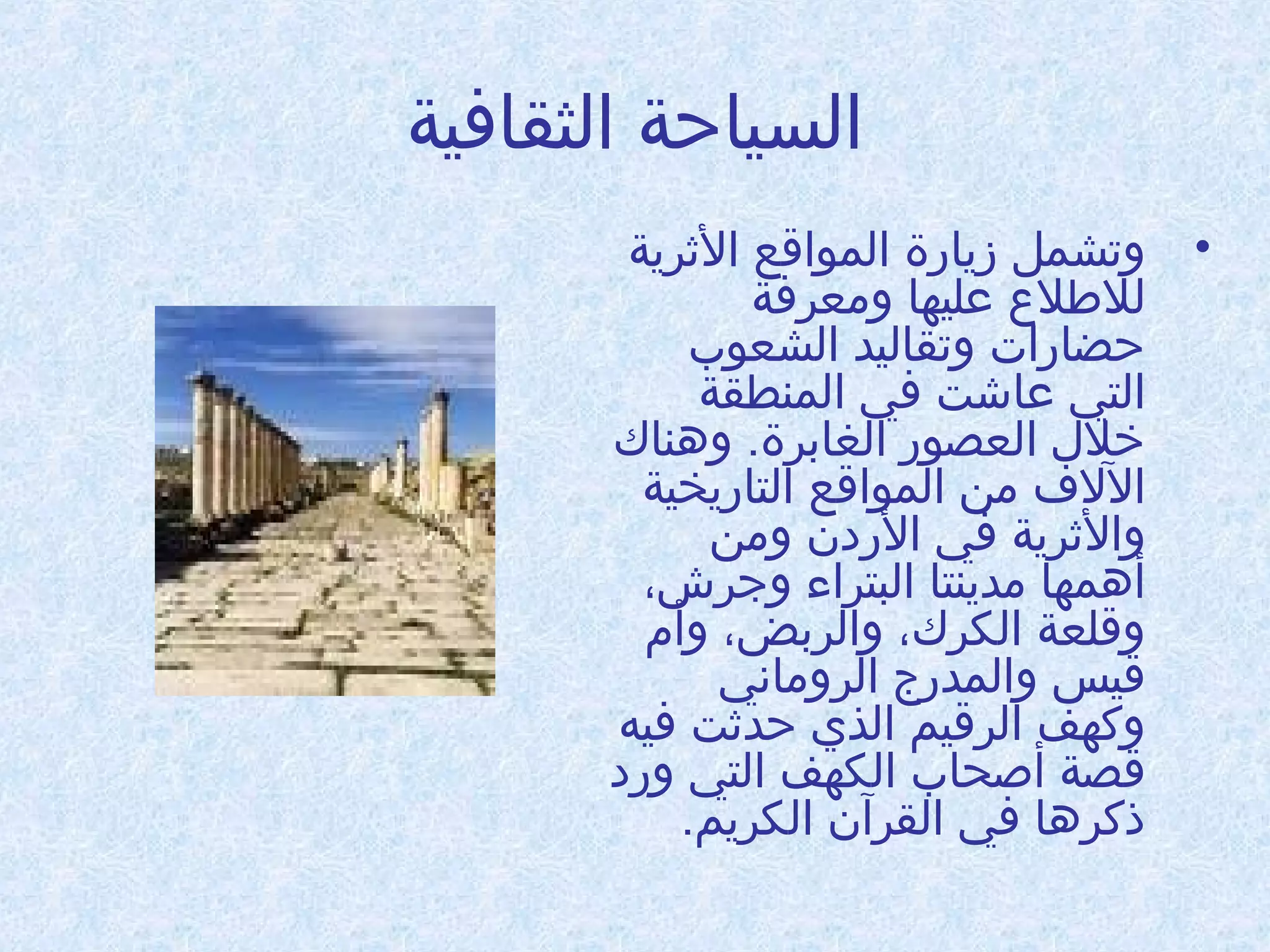 السياحة الثقافية

• وتشمل زيارة المواقع الأثرية للاطلاع عليها ومعرفة حضارات وتقاليد الشعوب التي عاشت في المنطقة خلال العصور الغابرة. وهناك الآلاف من المواقع التاريخية والأثرية في الأردن ومن أهمها مدينتا البتراء وجرش، وقلعة الكرك، والربض، وأم قيس والمدرج الروماني وكهف الرقيم الذي حدثت فيه قصة أصحاب الكهف التي ورد ذكرها في القرآن الكريم.